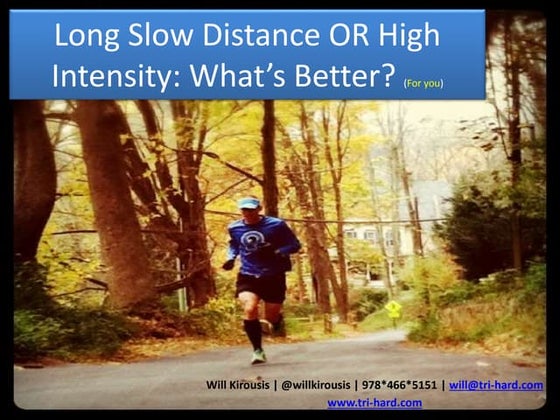 Long Slow Distance OR High Intensity: What's Better? (For you)

Will Kirousis | @willkirousis | 978*466*5151 | will@tri-hard.com
www.tri-hard.com